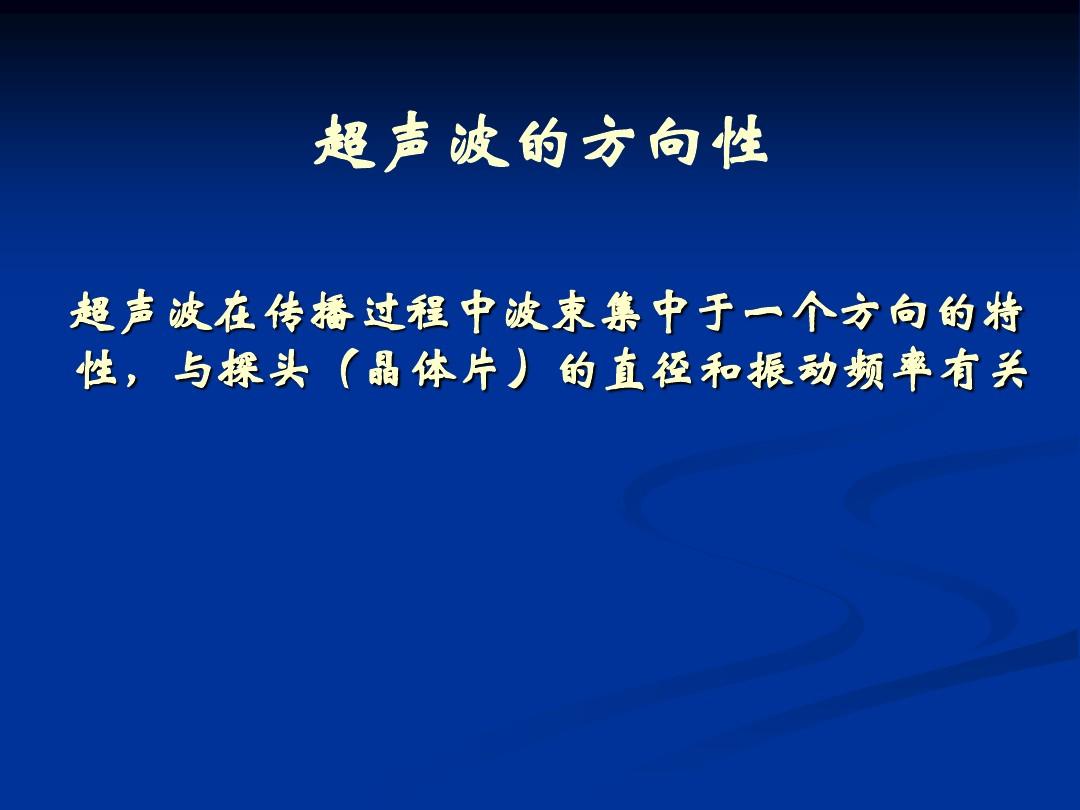 超声波的方向性

超声波在传播过程中波束集中于一个方向的特性，与探头（晶体片）的直径和振动频率有关